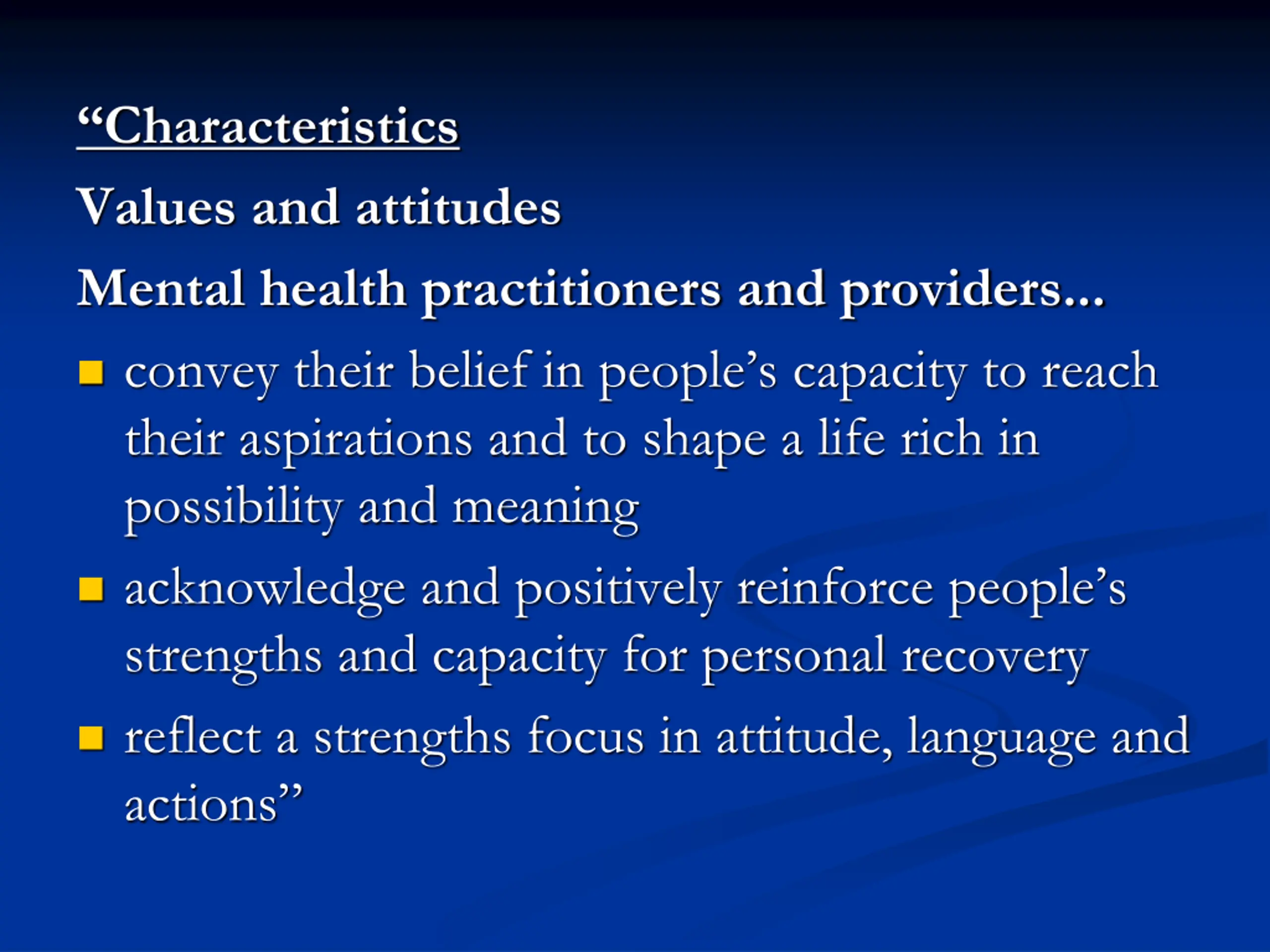 “Characteristics

Values and attitudes

Mental health practitioners and providers…

- convey their belief in people’s capacity to reach their aspirations and to shape a life rich in possibility and meaning
- acknowledge and positively reinforce people’s strengths and capacity for personal recovery
- reflect a strengths focus in attitude, language and actions”